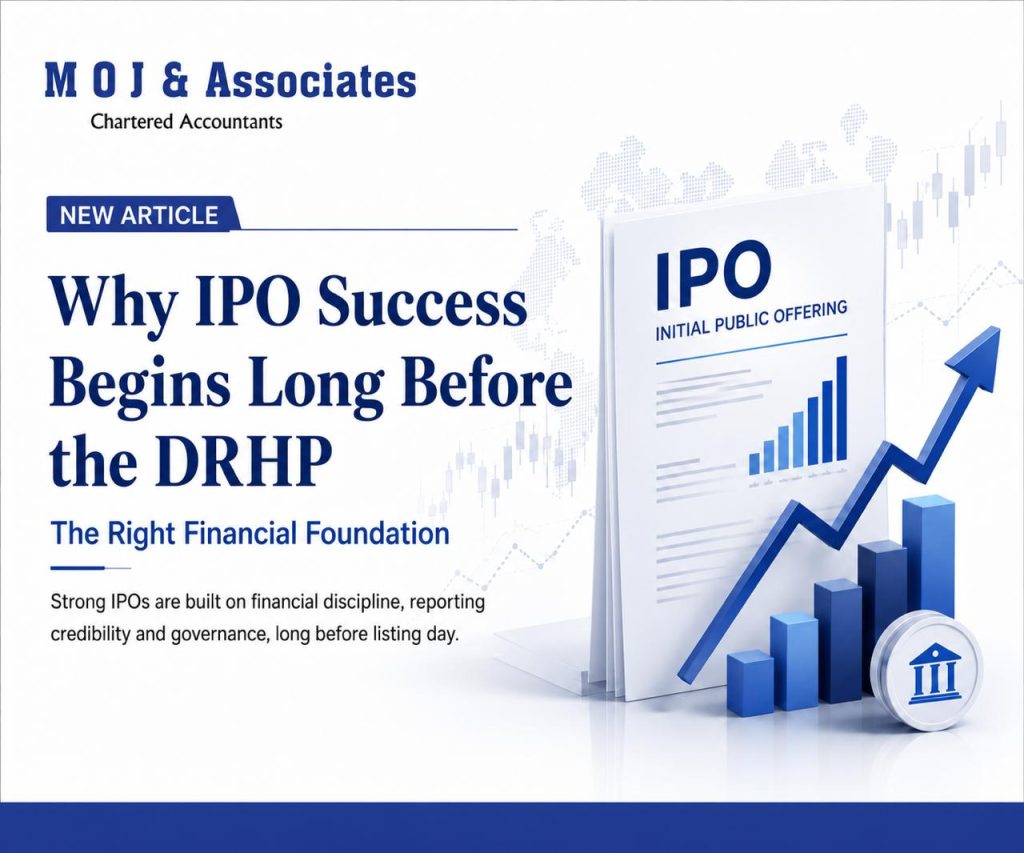 M O J & Associates
Chartered Accountants

NEW ARTICLE

Why IPO Success Begins Long Before the DRHP

The Right Financial Foundation

Strong IPOs are built on financial discipline, reporting credibility and governance, long before listing day.

IPO
INITIAL PUBLIC OFFERING